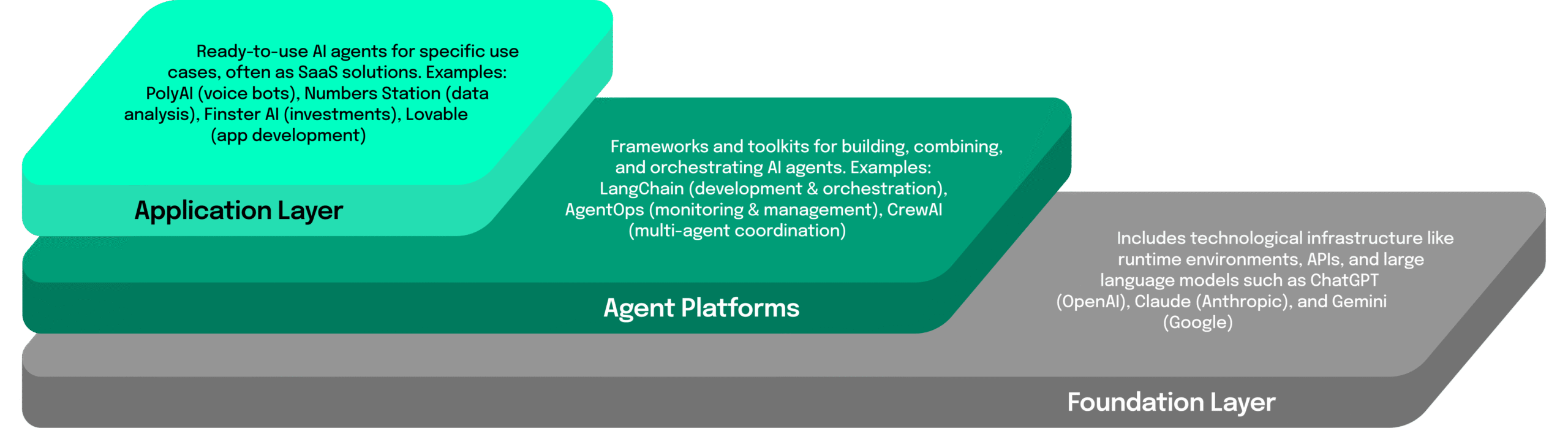 Ready-to-use AI agents for specific use cases, often as SaaS solutions. Examples: PolyAI (voice bots), Numbers Station (data analysis), Finster AI (investments), Lovable (app development)

Application Layer

Frameworks and toolkits for building, combining, and orchestrating AI agents. Examples: LangChain (development & orchestration), AgentOps (monitoring & management), CrewAI (multi-agent coordination)

Agent Platforms

Includes technological infrastructure like runtime environments, APIs, and large language models such as ChatGPT (OpenAI), Claude (Anthropic), and Gemini (Google)

Foundation Layer